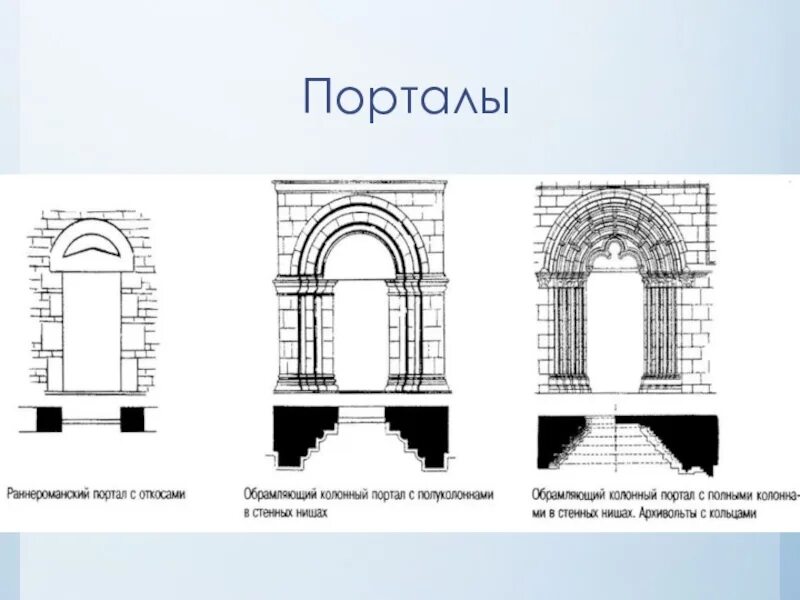 Порталы

Раннероманский портал с откосами

Обрамляющий колонный портал с полуколоннами в стенных нишах

Обрамляющий колонный портал с полными колоннами в стенных нишах. Архивольты с кольцами